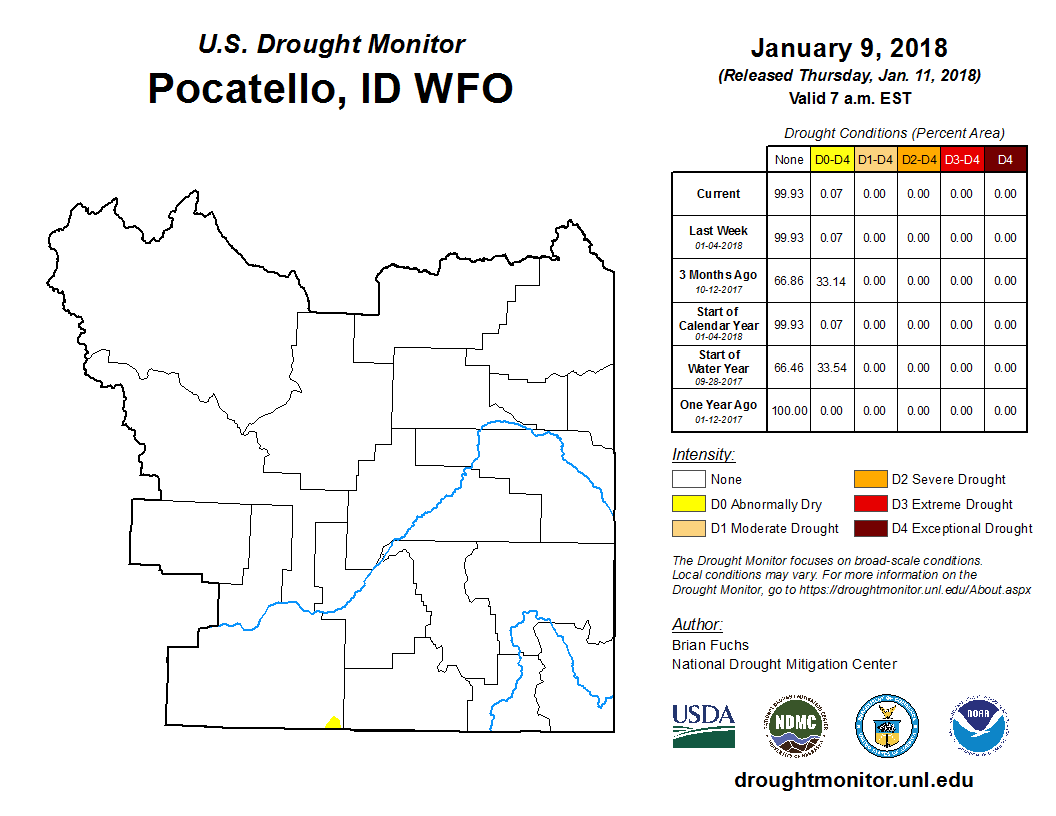 U.S. Drought Monitor
Pocatello, ID WFO

January 9, 2018
(Released Thursday, Jan. 11, 2018)
Valid 7 a.m. EST

Drought Conditions (Percent Area)

| | None | D0-D4 | D1-D4 | D2-D4 | D3-D4 | D4 |
|---|---|---|---|---|---|---|
| Current | 99.93 | 0.07 | 0.00 | 0.00 | 0.00 | 0.00 |
| Last Week 01-04-2018 | 99.93 | 0.07 | 0.00 | 0.00 | 0.00 | 0.00 |
| 3 Months Ago 10-12-2017 | 66.86 | 33.14 | 0.00 | 0.00 | 0.00 | 0.00 |
| Start of Calendar Year 01-04-2018 | 99.93 | 0.07 | 0.00 | 0.00 | 0.00 | 0.00 |
| Start of Water Year 09-28-2017 | 66.46 | 33.54 | 0.00 | 0.00 | 0.00 | 0.00 |
| One Year Ago 01-12-2017 | 100.00 | 0.00 | 0.00 | 0.00 | 0.00 | 0.00 |

Intensity:
None
D0 Abnormally Dry
D1 Moderate Drought
D2 Severe Drought
D3 Extreme Drought
D4 Exceptional Drought

The Drought Monitor focuses on broad-scale conditions. Local conditions may vary. For more information on the Drought Monitor, go to https://droughtmonitor.unl.edu/About.aspx

Author:
Brian Fuchs
National Drought Mitigation Center

USDA
NDMC
NOAA

droughtmonitor.unl.edu